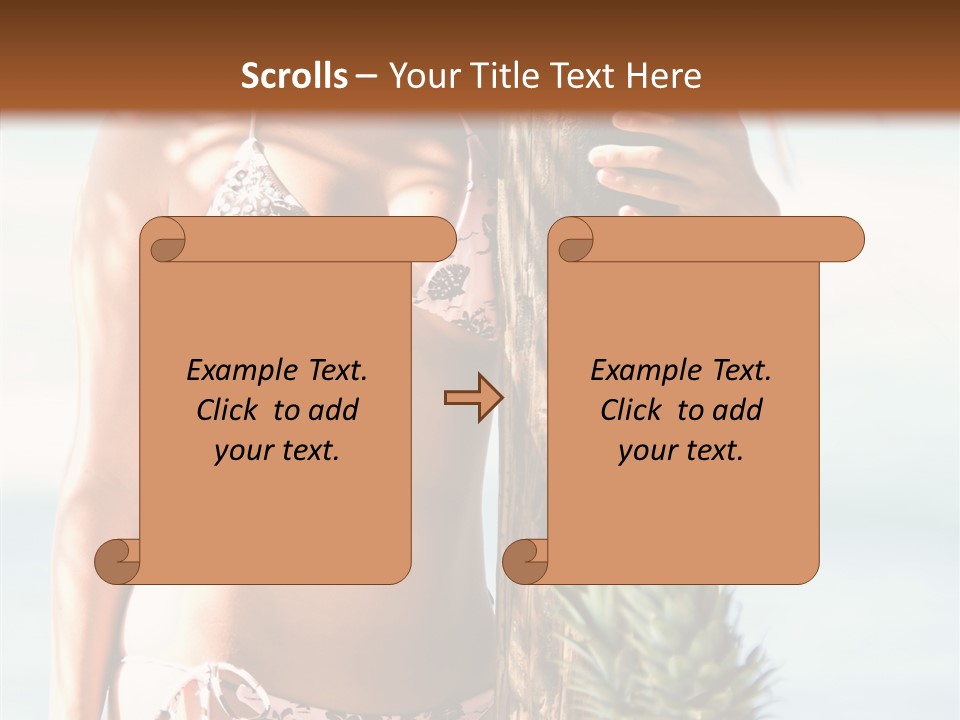 Scrolls – Your Title Text Here

Example Text. Click to add your text.

Example Text. Click to add your text.